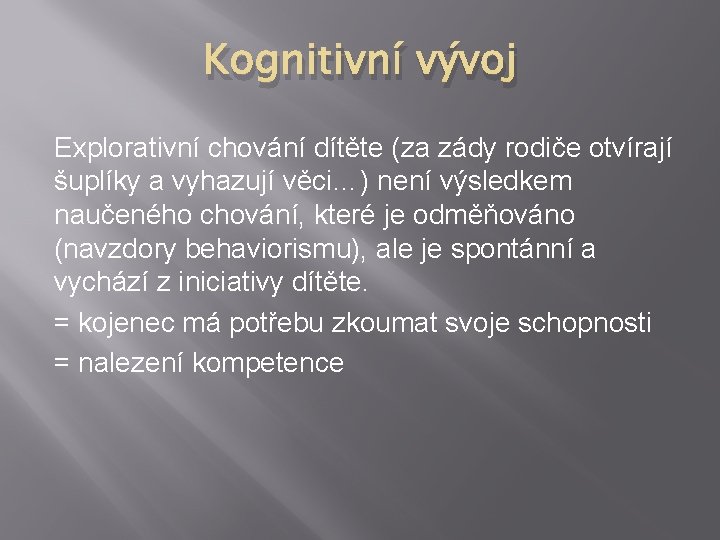 Kognitivní vývoj

Explorativní chování dítěte (za zády rodiče otvírají šuplíky a vyhazují věci…) není výsledkem naučeného chování, které je odměňováno (navzdory behaviorismu), ale je spontánní a vychází z iniciativy dítěte.

= kojenec má potřebu zkoumat svoje schopnosti

= nalezení kompetence